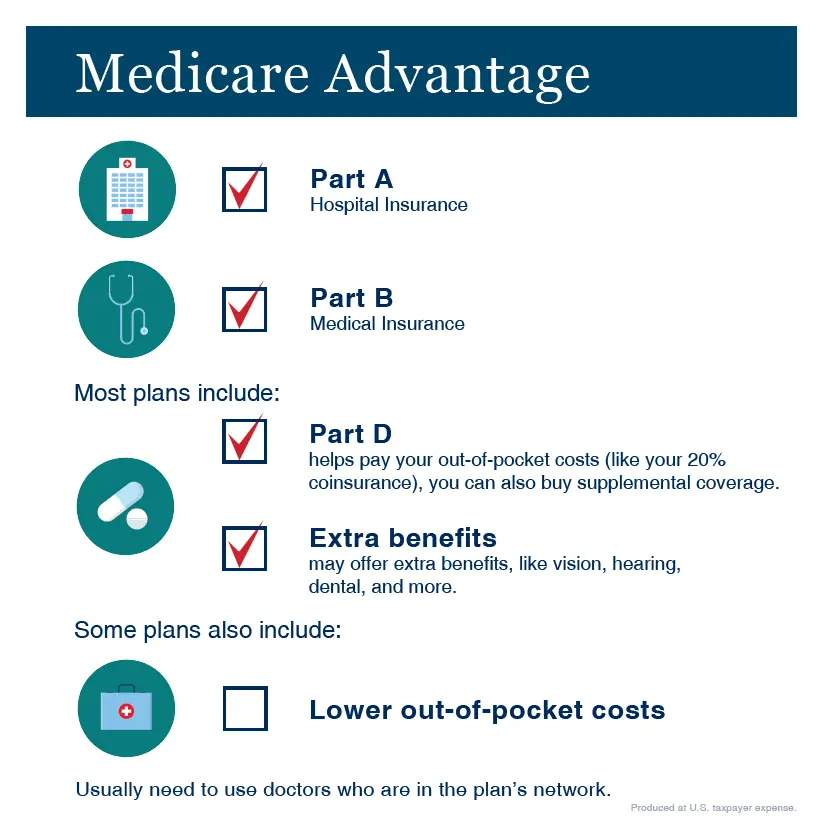 Medicare Advantage

Part A
Hospital Insurance

Part B
Medical Insurance

Most plans include:

Part D
helps pay your out-of-pocket costs (like your 20% coinsurance), you can also buy supplemental coverage.

Extra benefits
may offer extra benefits, like vision, hearing, dental, and more.

Some plans also include:

Lower out-of-pocket costs

Usually need to use doctors who are in the plan's network.

Produced at U.S. taxpayer expense.